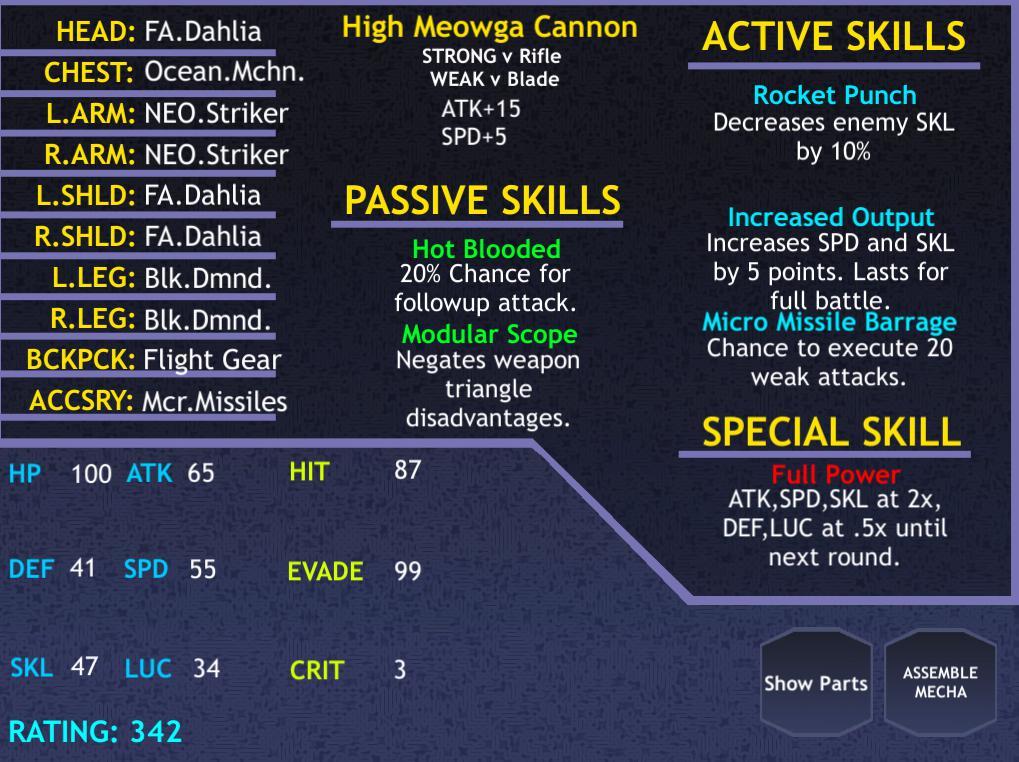 HEAD: FA.Dahlia
CHEST: Ocean.Mchn.
L.ARM: NEO.Striker
R.ARM: NEO.Striker
L.SHLD: FA.Dahlia
R.SHLD: FA.Dahlia
L.LEG: Blk.Dmnd.
R.LEG: Blk.Dmnd.
BCKPCK: Flight Gear
ACCSRY: Mcr.Missiles

High Meowga Cannon
STRONG v Rifle
WEAK v Blade
ATK+15
SPD+5

PASSIVE SKILLS
Hot Blooded
20% Chance for followup attack.
Modular Scope
Negates weapon triangle disadvantages.

ACTIVE SKILLS
Rocket Punch
Decreases enemy SKL by 10%

Increased Output
Increases SPD and SKL by 5 points. Lasts for full battle.
Micro Missile Barrage
Chance to execute 20 weak attacks.

SPECIAL SKILL
Full Power
ATK,SPD,SKL at 2x, DEF,LUC at .5x until next round.

HP 100 ATK 65 HIT 87

DEF 41 SPD 55 EVADE 99

SKL 47 LUC 34 CRIT 3

RATING: 342

Show Parts
ASSEMBLE MECHA